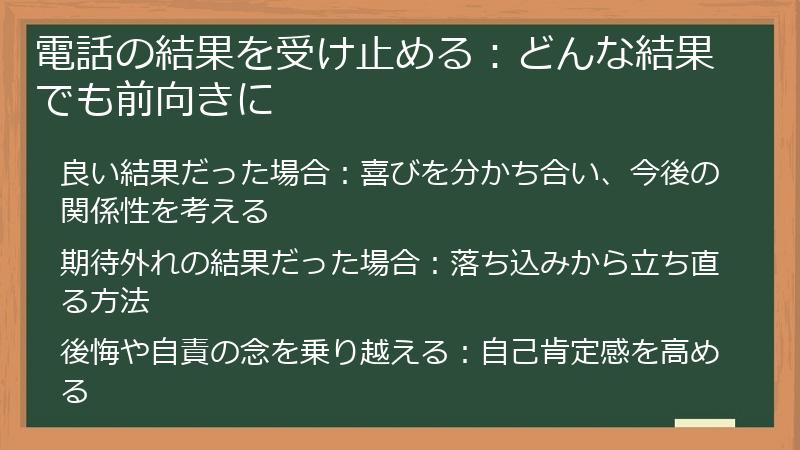 電話の結果を受け止める：どんな結果でも前向きに

良い結果だった場合：喜びを分かち合い、今後の関係性を考える

期待外れの結果だった場合：落ち込みから立ち直る方法

後悔や自責の念を乗り越える：自己肯定感を高める